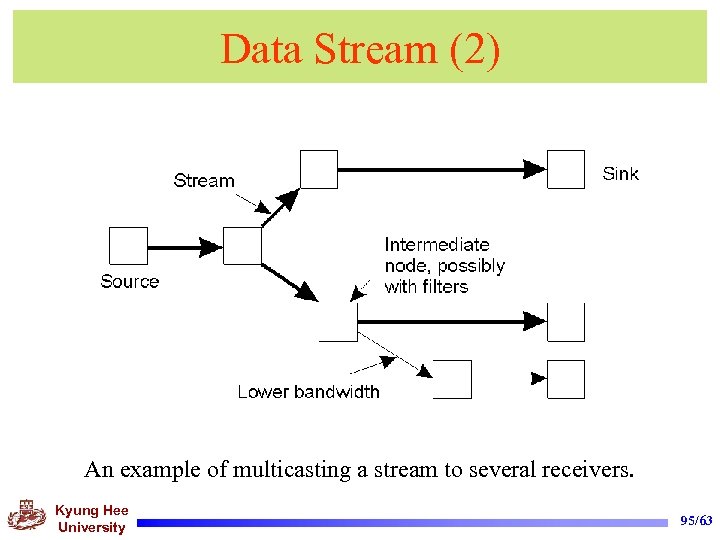 Data Stream (2)

Stream

Sink

Source

Intermediate node, possibly with filters

Lower bandwidth

An example of multicasting a stream to several receivers.

Kyung Hee University

95/63